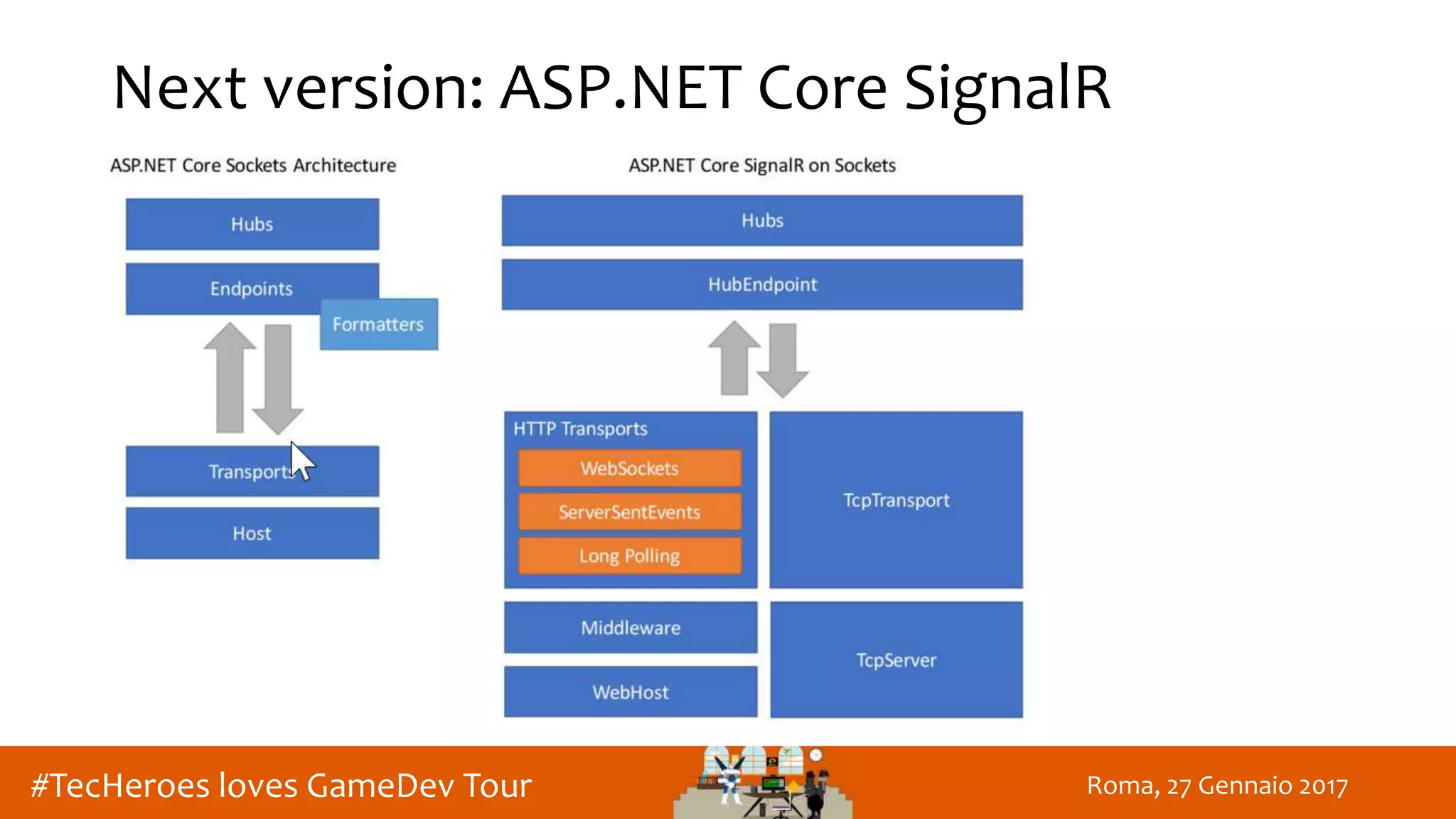 Next version: ASP.NET Core SignalR

ASP.NET Core Sockets Architecture

Hubs

Endpoints

Formatters

Transports

Host

ASP.NET Core SignalR on Sockets

Hubs

HubEndpoint

HTTP Transports

WebSockets

ServerSentEvents

Long Polling

TcpTransport

Middleware

WebHost

TcpServer

#TecHeroes loves GameDev Tour

Roma, 27 Gennaio 2017